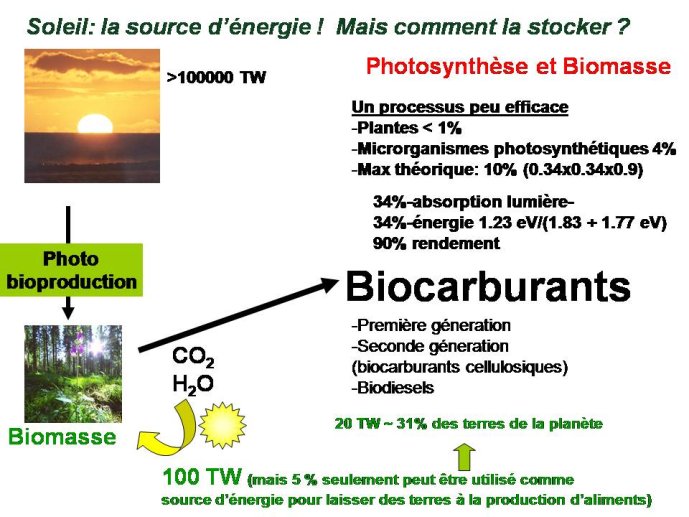 Soleil: la source d'énergie ! Mais comment la stocker ?

>100000 TW

Photosynthèse et Biomasse

Un processus peu efficace
-Plantes < 1%
-Microrganismes photosynthétiques 4%
-Max théorique: 10% (0.34x0.34x0.9)

34%-absorption lumière-
34%-énergie 1.23 eV/(1.83 + 1.77 eV)
90% rendement

Photo bioproduction

Biocarburants

-Première géneration
-Seconde géneration (biocarburants cellulosiques)
-Biodiesels

$CO_2$
$H_2O$

Biomasse

20 TW ~ 31% des terres de la planète

100 TW (mais 5 % seulement peut être utilisé comme source d'énergie pour laisser des terres à la production d'aliments)